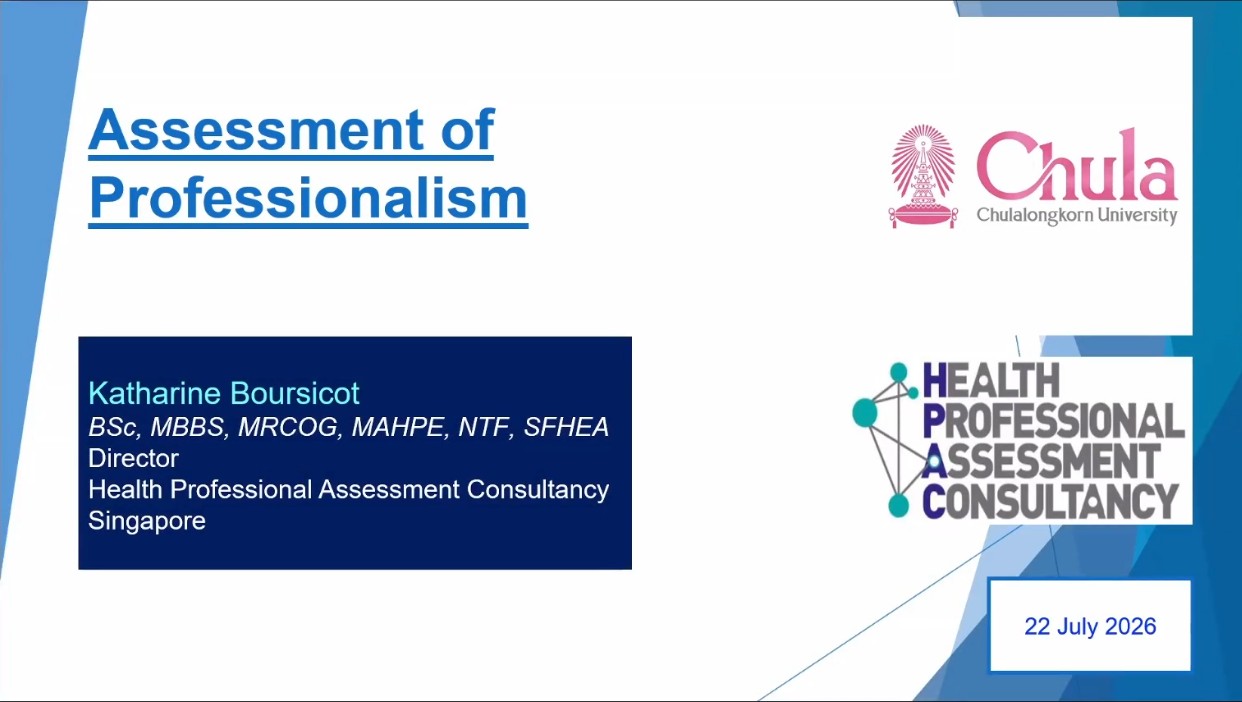 Assessment of Professionalism

Chula
Chulalongkorn University

Katharine Boursicot
BSc, MBBS, MRCOG, MAHPE, NTF, SFHEA
Director
Health Professional Assessment Consultancy
Singapore

HEALTH
PROFESSIONAL
ASSESSMENT
CONSULTANCY

22 July 2026